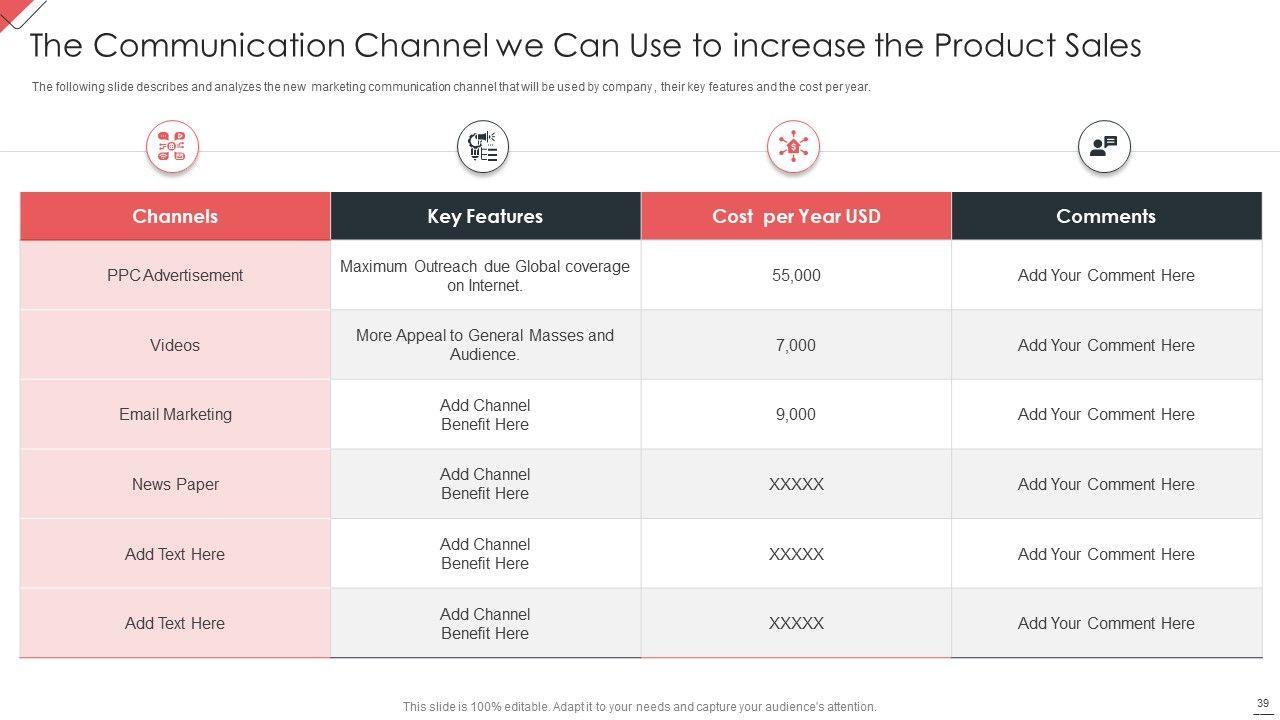 The Communication Channel we Can Use to increase the Product Sales

The following slide describes and analyzes the new marketing communication channel that will be used by company , their key features and the cost per year.

| Channels | Key Features | Cost per Year USD | Comments |
|---|---|---|---|
| PPC Advertisement | Maximum Outreach due Global coverage on Internet. | 55,000 | Add Your Comment Here |
| Videos | More Appeal to General Masses and Audience. | 7,000 | Add Your Comment Here |
| Email Marketing | Add Channel Benefit Here | 9,000 | Add Your Comment Here |
| News Paper | Add Channel Benefit Here | XXXXX | Add Your Comment Here |
| Add Text Here | Add Channel Benefit Here | XXXXX | Add Your Comment Here |
| Add Text Here | Add Channel Benefit Here | XXXXX | Add Your Comment Here |

This slide is 100% editable. Adapt it to your needs and capture your audience's attention.

39